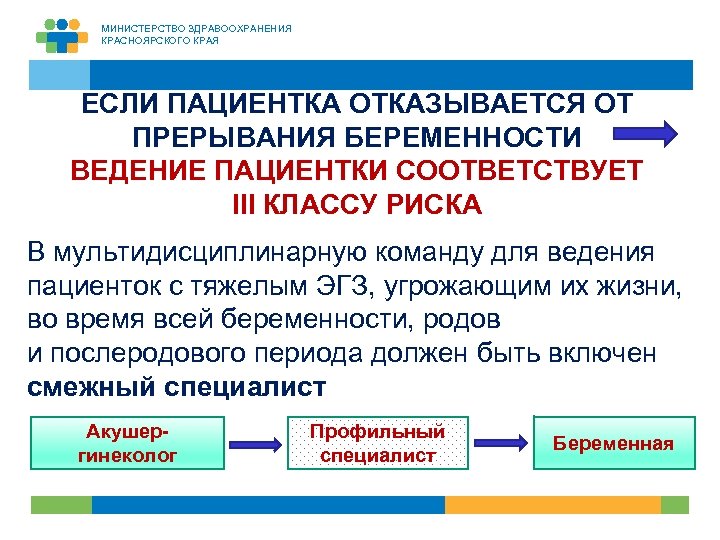 МИНИСТЕРСТВО ЗДРАВООХРАНЕНИЯ КРАСНОЯРСКОГО КРАЯ

ЕСЛИ ПАЦИЕНТКА ОТКАЗЫВАЕТСЯ ОТ ПРЕРЫВАНИЯ БЕРЕМЕННОСТИ
ВЕДЕНИЕ ПАЦИЕНТКИ СООТВЕТСТВУЕТ III КЛАССУ РИСКА

В мультидисциплинарную команду для ведения пациенток с тяжелым ЭГЗ, угрожающим их жизни, во время всей беременности, родов
и послеродового периода должен быть включен **смежный специалист**

Акушер-гинеколог

Профильный специалист

Беременная